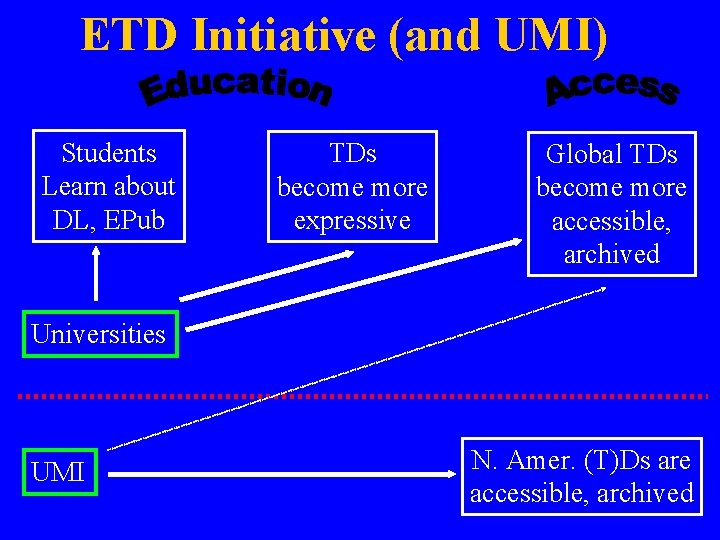 ETD Initiative (and UMI)

Education

Access

Students Learn about DL, EPub

TDs become more expressive

Global TDs become more accessible, archived

Universities

UMI

N. Amer. (T)Ds are accessible, archived